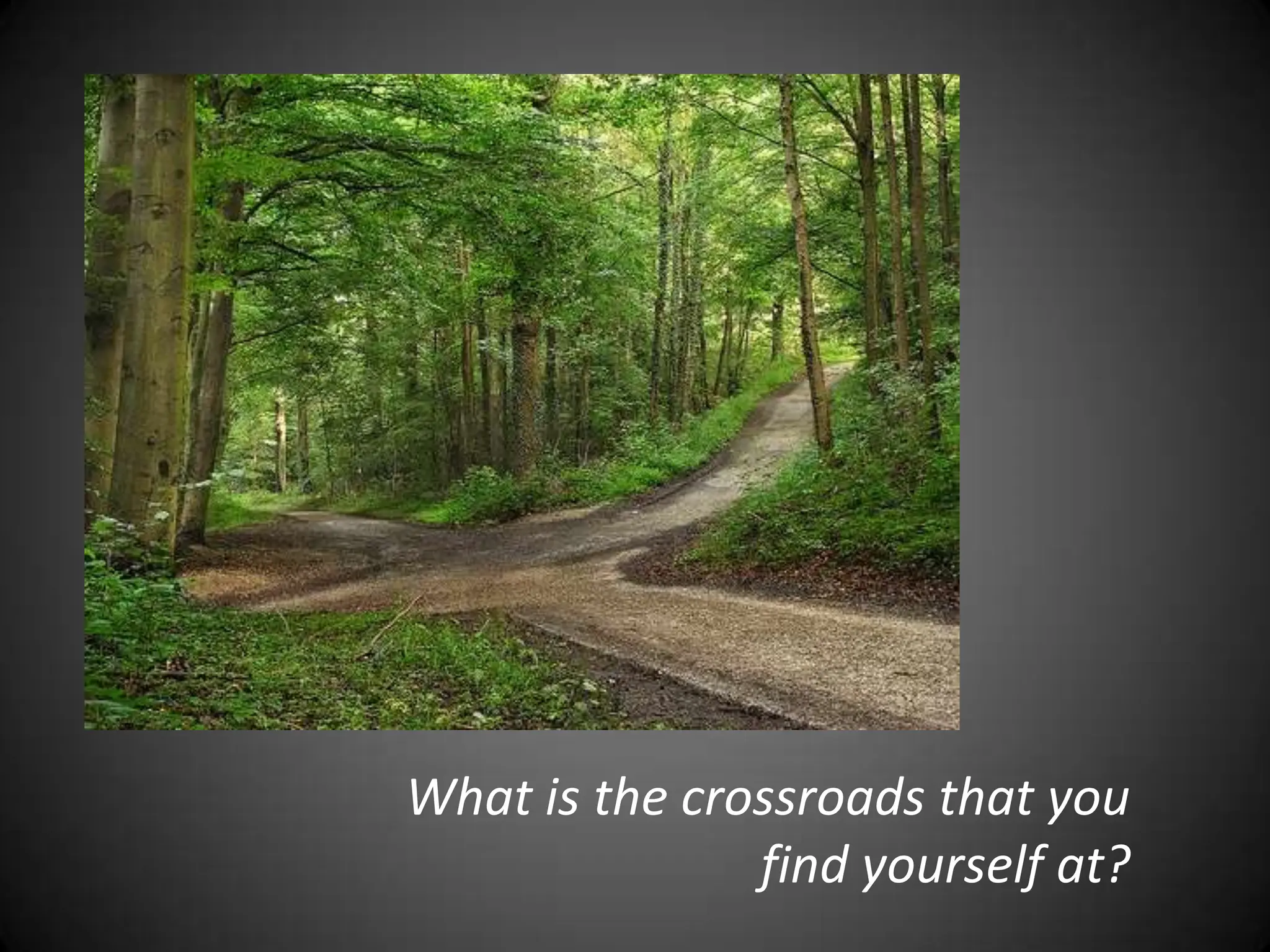 What is the crossroads that you find yourself at?